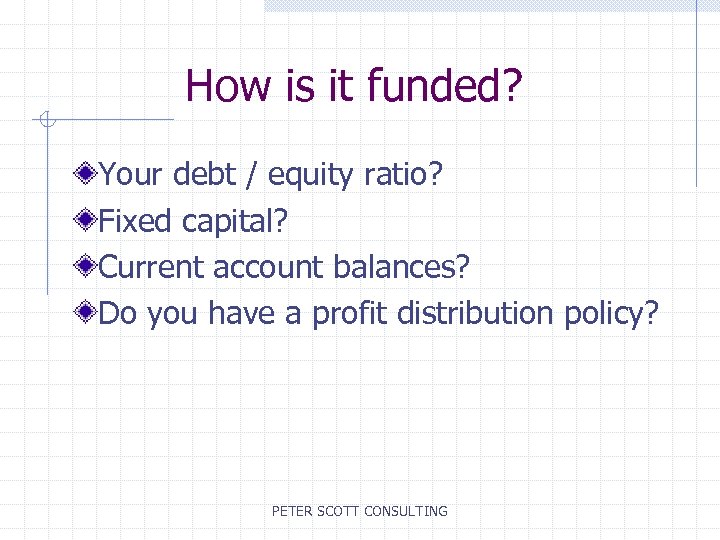 How is it funded?

Your debt / equity ratio?

Fixed capital?

Current account balances?

Do you have a profit distribution policy?

PETER SCOTT CONSULTING